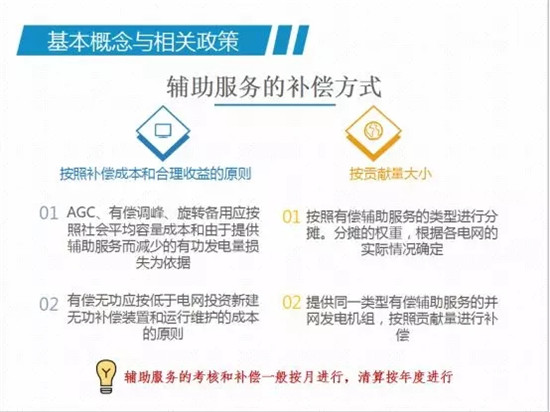 基本概念与相关政策

辅助服务的补偿方式

按照补偿成本和合理收益的原则

01 AGC、有偿调峰、旋转备用应按照社会平均容量成本和由于提供辅助服务而减少的有功发电量损失为依据

02 有偿无功应按低于电网投资新建无功补偿装置和运行维护的成本的原则

按贡献量大小

01 按照有偿辅助服务的类型进行分摊。分摊的权重，根据各电网的实际情况确定

02 提供同一类型有偿辅助服务的并网发电机组，按照贡献量进行补偿

辅助服务的考核和补偿一般按月进行，清算按年度进行